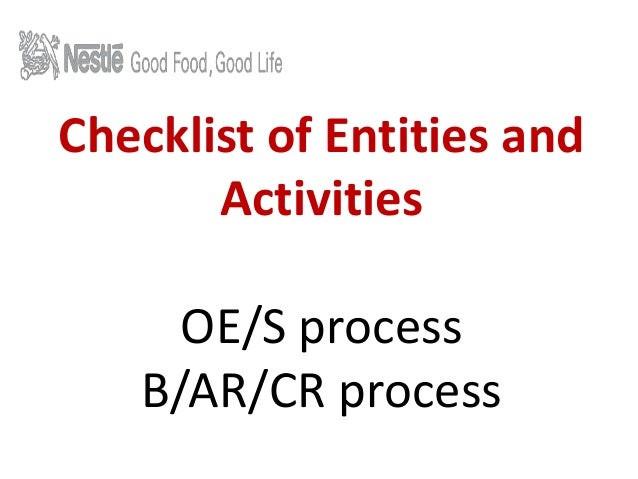 Nestlé Good Food, Good Life

Checklist of Entities and Activities

OE/S process
B/AR/CR process